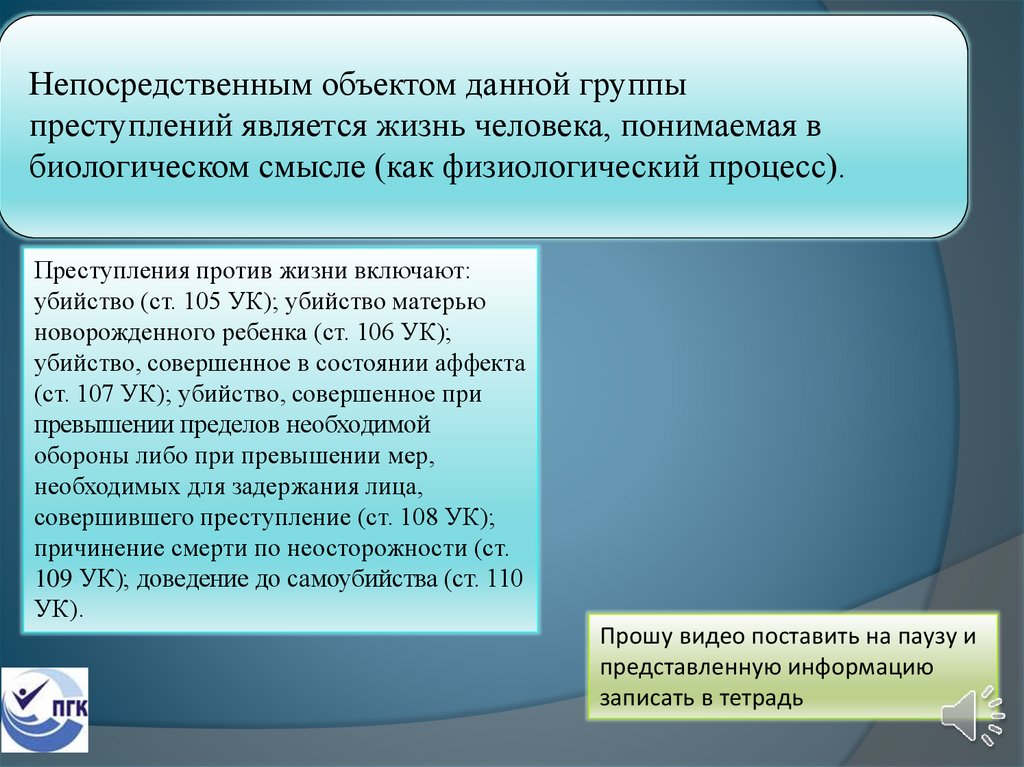 Непосредственным объектом данной группы преступлений является жизнь человека, понимаемая в биологическом смысле (как физиологический процесс).

Преступления против жизни включают: убийство (ст. 105 УК); убийство матерью новорожденного ребенка (ст. 106 УК); убийство, совершенное в состоянии аффекта (ст. 107 УК); убийство, совершенное при превышении пределов необходимой обороны либо при превышении мер, необходимых для задержания лица, совершившего преступление (ст. 108 УК); причинение смерти по неосторожности (ст. 109 УК); доведение до самоубийства (ст. 110 УК).

Прошу видео поставить на паузу и представленную информацию записать в тетрадь

ПГК